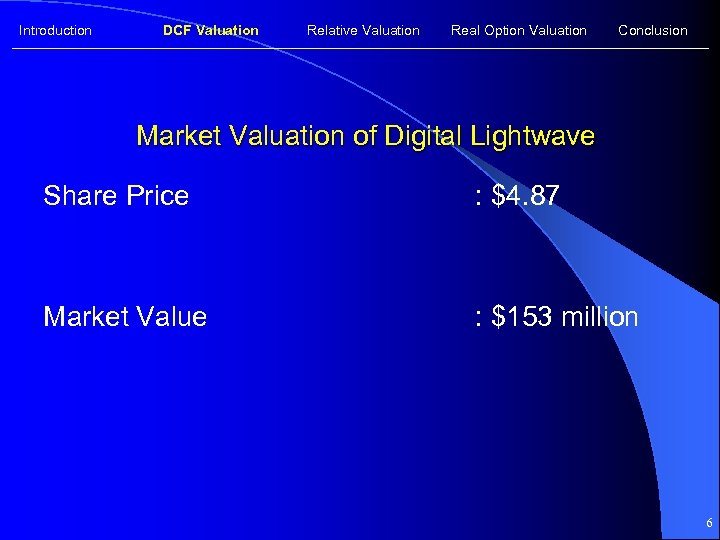 Introduction DCF Valuation Relative Valuation Real Option Valuation Conclusion

Market Valuation of Digital Lightwave

Share Price : \$4.87

Market Value : \$153 million

6